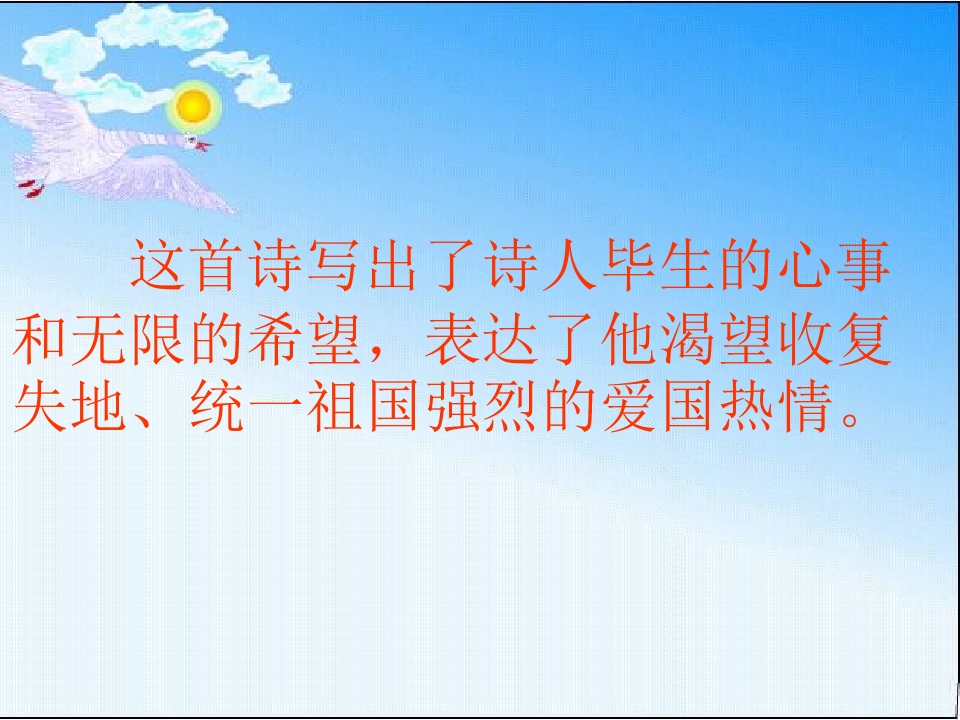 这首诗写出了诗人毕生的心事和无限的希望，表达了他渴望收复失地、统一祖国强烈的爱国热情。